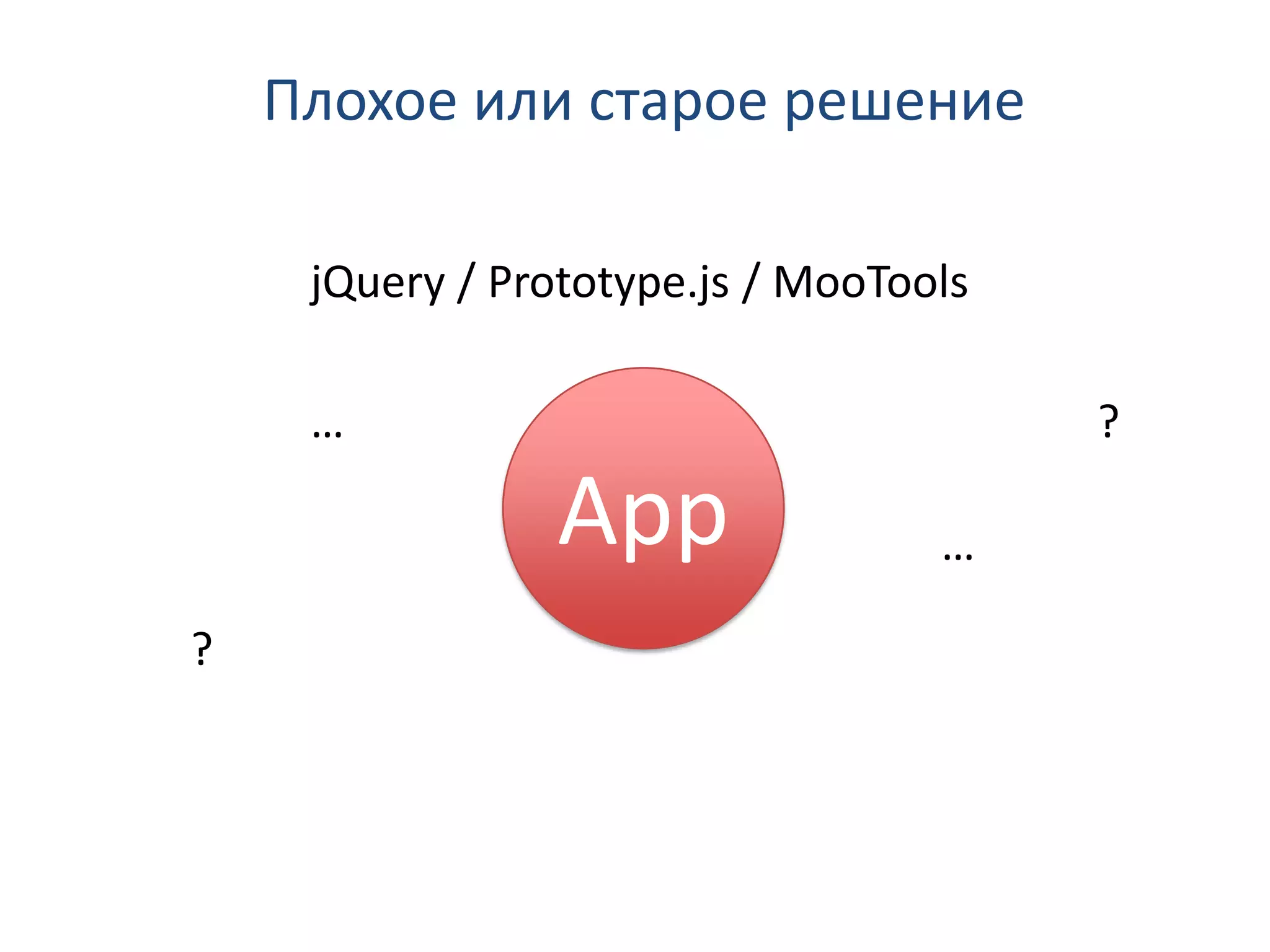 Плохое или старое решение

jQuery / Prototype.js / MooTools

…

?

App

…

?